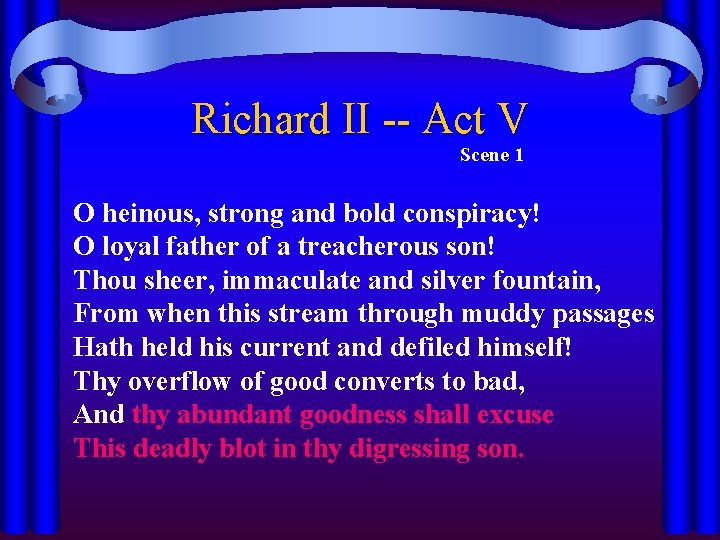 Richard II -- Act V
Scene 1

O heinous, strong and bold conspiracy!
O loyal father of a treacherous son!
Thou sheer, immaculate and silver fountain,
From when this stream through muddy passages
Hath held his current and defiled himself!
Thy overflow of good converts to bad,
And thy abundant goodness shall excuse
This deadly blot in thy digressing son.